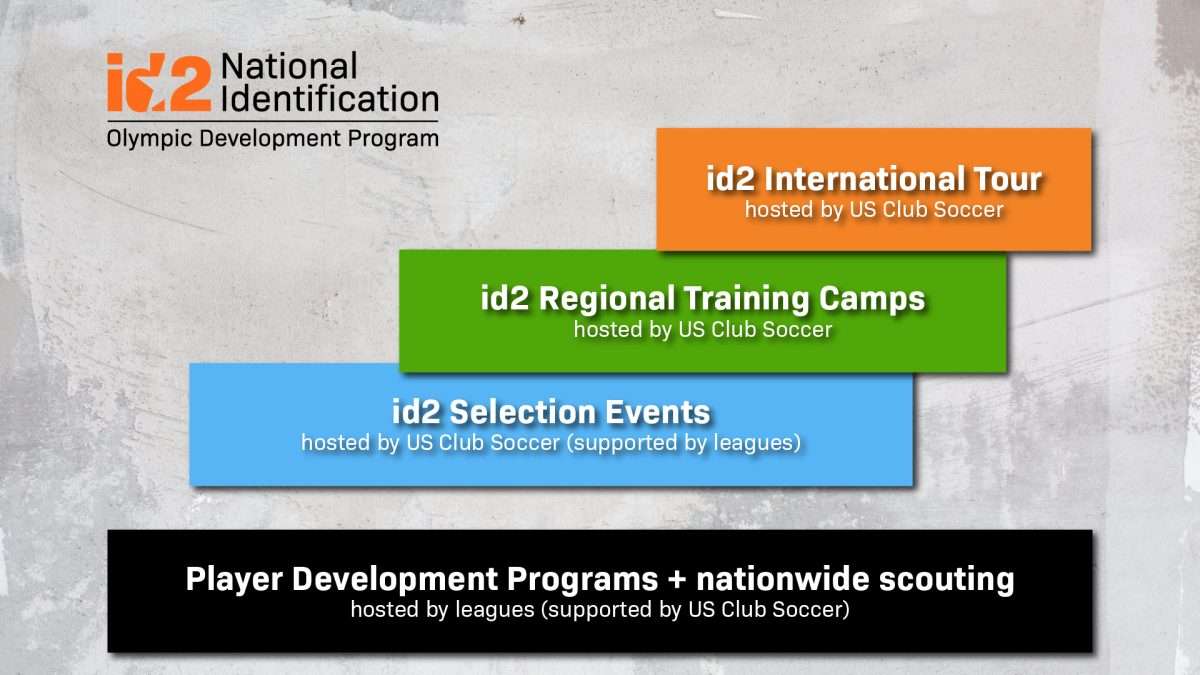 id2 National Identification
Olympic Development Program

id2 International Tour
hosted by US Club Soccer

id2 Regional Training Camps
hosted by US Club Soccer

id2 Selection Events
hosted by US Club Soccer (supported by leagues)

Player Development Programs + nationwide scouting
hosted by leagues (supported by US Club Soccer)